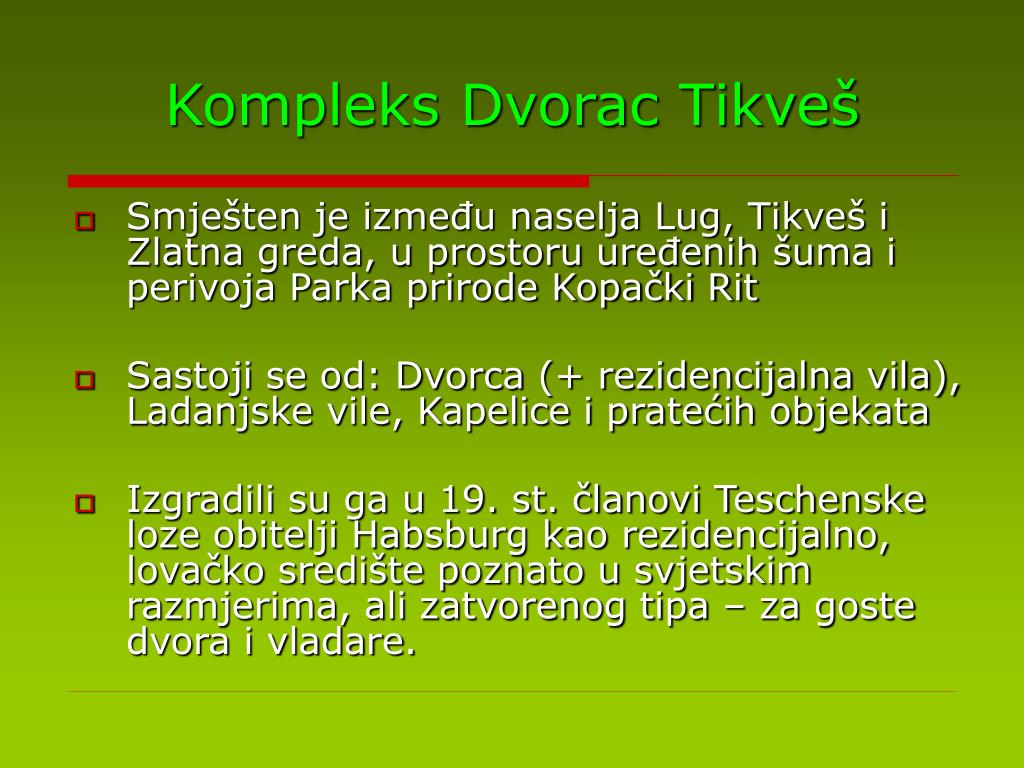 Kompleks Dvorac Tikveš

Smješten je između naselja Lug, Tikveš i Zlatna greda, u prostoru uređenih šuma i perivoja Parka prirode Kopački Rit

Sastoji se od: Dvorca (+ rezidencijalna vila), Ladanjske vile, Kapelice i pratećih objekata

Izgradili su ga u 19. st. članovi Teschenske loze obitelji Habsburg kao rezidencijalno, lovačko središte poznato u svjetskim razmjerima, ali zatvorenog tipa – za goste dvora i vladare.